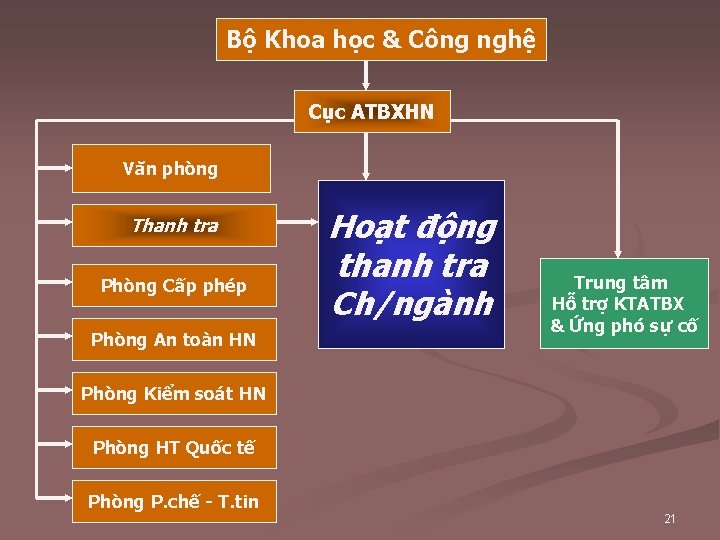 Bộ Khoa học & Công nghệ

Cục ATBXHN

Văn phòng

Thanh tra

Phòng Cấp phép

Phòng An toàn HN

Phòng Kiểm soát HN

Phòng HT Quốc tế

Phòng P.chế - T.tin

Hoạt động thanh tra Ch/ngành

Trung tâm Hỗ trợ KTATBX & Ứng phó sự cố

21